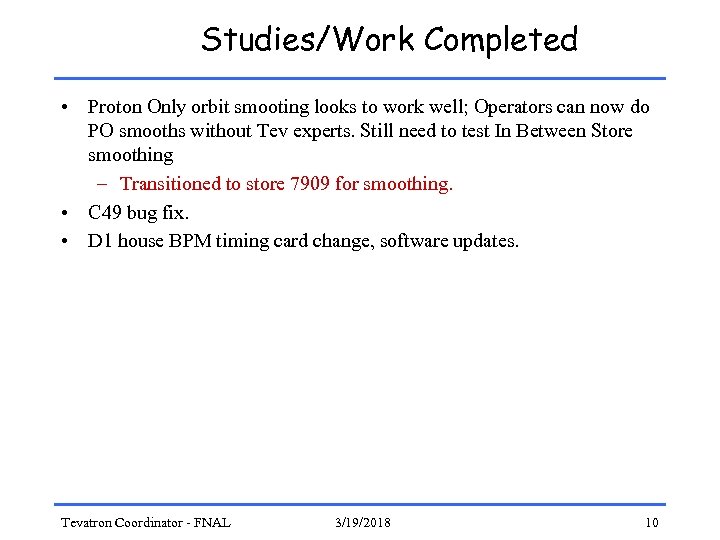 Studies/Work Completed

• Proton Only orbit smooting looks to work well; Operators can now do PO smooths without Tev experts. Still need to test In Between Store smoothing
 – Transitioned to store 7909 for smoothing.
• C49 bug fix.
• D1 house BPM timing card change, software updates.

Tevatron Coordinator - FNAL
3/19/2018
10